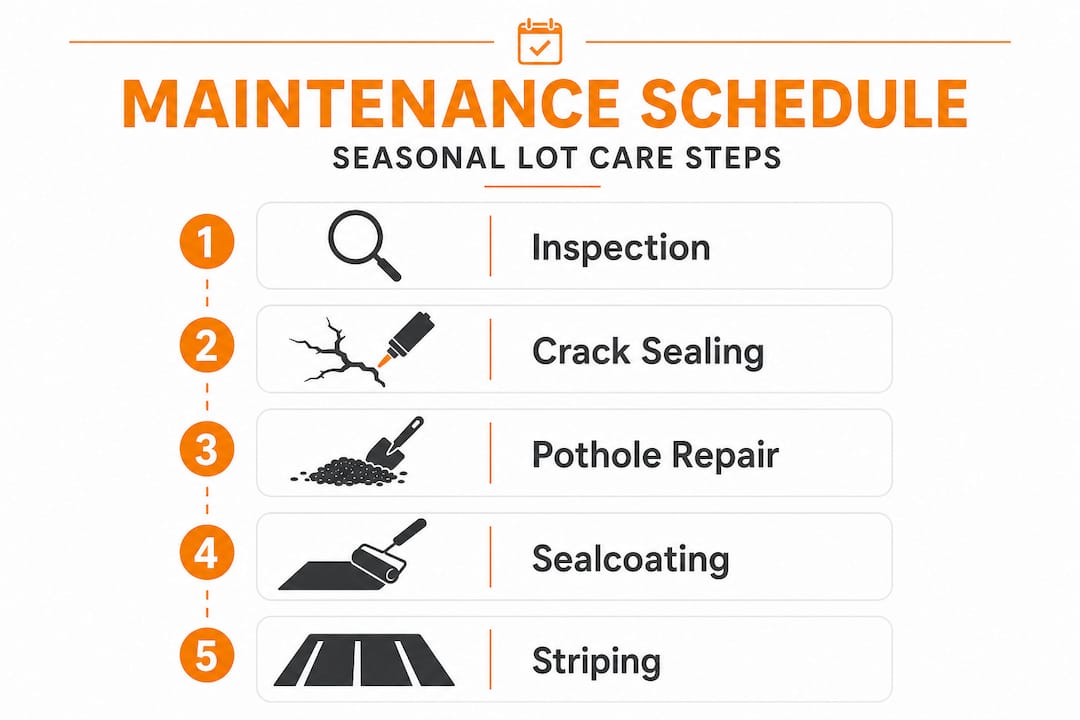 MAINTENANCE SCHEDULE

SEASONAL LOT CARE STEPS

1 Inspection

2 Crack Sealing

3 Pothole Repair

4 Sealcoating

5 Striping